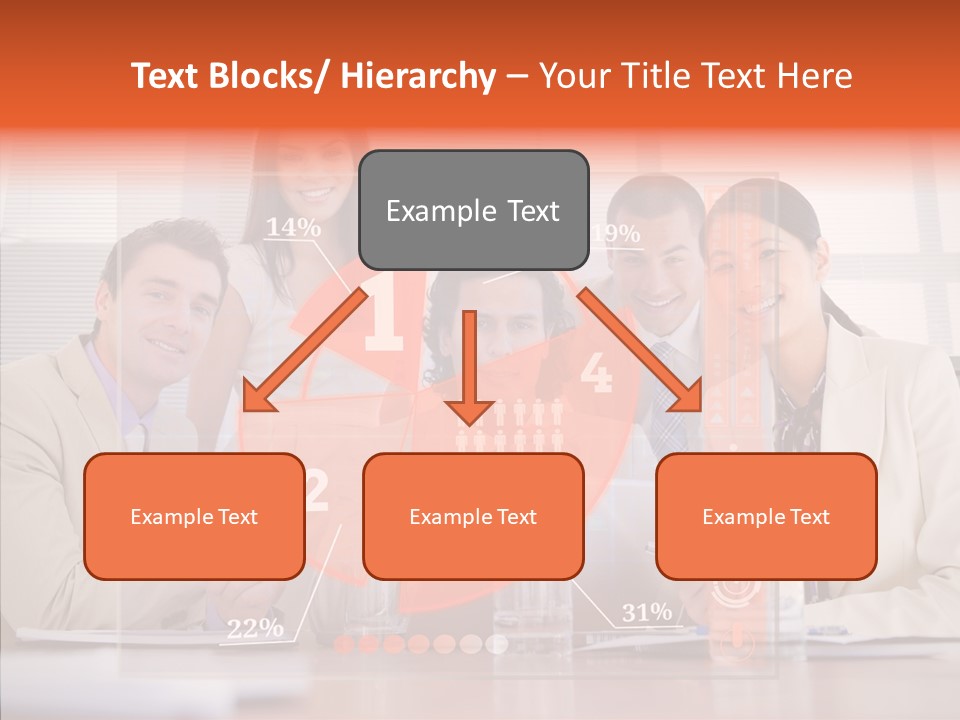 Text Blocks/ Hierarchy – Your Title Text Here

Example Text

14%

19%

1

4

2

Example Text

Example Text

Example Text

22%

31%